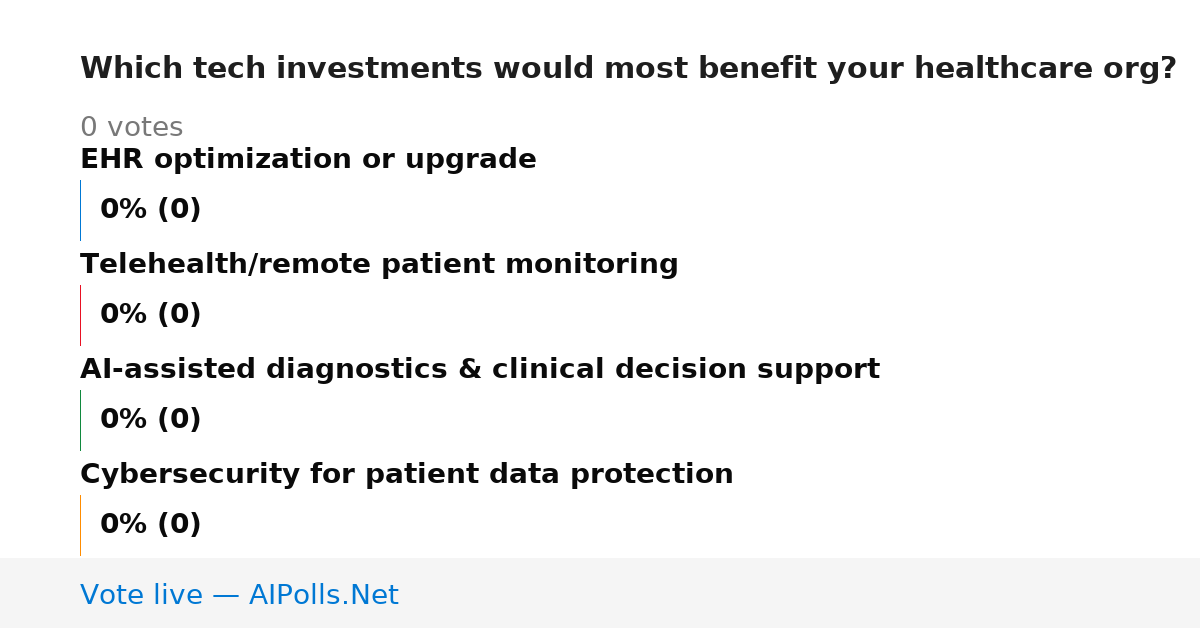 Which tech investments would most benefit your healthcare org?

0 votes

EHR optimization or upgrade

0% (0)

Telehealth/remote patient monitoring

0% (0)

AI-assisted diagnostics & clinical decision support

0% (0)

Cybersecurity for patient data protection

0% (0)

Vote live — AIPolls.Net